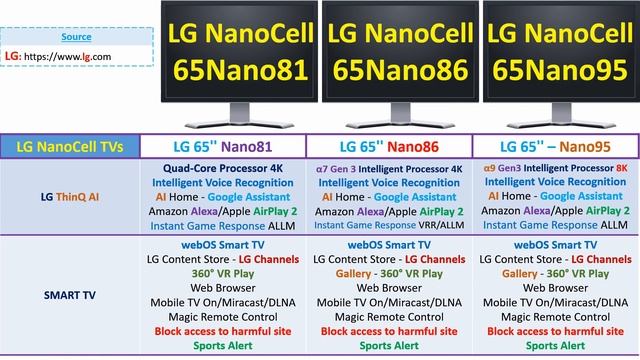 Source
LG: https://www.lg.com

LG NanoCell 65Nano81

LG NanoCell 65Nano86

LG NanoCell 65Nano95

| LG NanoCell TVs | LG 65'' Nano81 | LG 65'' Nano86 | LG 65'' – Nano95 |
|---|---|---|---|
| LG ThinQ AI | Quad-Core Processor 4K Intelligent Voice Recognition AI Home - Google Assistant Amazon Alexa/Apple AirPlay 2 Instant Game Response ALLM | α7 Gen 3 Intelligent Processor 4K Intelligent Voice Recognition AI Home - Google Assistant Amazon Alexa/Apple AirPlay 2 Instant Game Response VRR/ALLM | α9 Gen3 Intelligent Processor 8K Intelligent Voice Recognition AI Home - Google Assistant Amazon Alexa/Apple AirPlay 2 Instant Game Response ALLM |
| SMART TV | webOS Smart TV LG Content Store - LG Channels 360° VR Play Web Browser Mobile TV On/Miracast/DLNA Magic Remote Control Block access to harmful site Sports Alert | webOS Smart TV LG Content Store - LG Channels Gallery - 360° VR Play Web Browser Mobile TV On/Miracast/DLNA Magic Remote Control Block access to harmful site Sports Alert | webOS Smart TV LG Content Store - LG Channels Gallery - 360° VR Play Web Browser Mobile TV On/Miracast/DLNA Magic Remote Control Block access to harmful site Sports Alert |